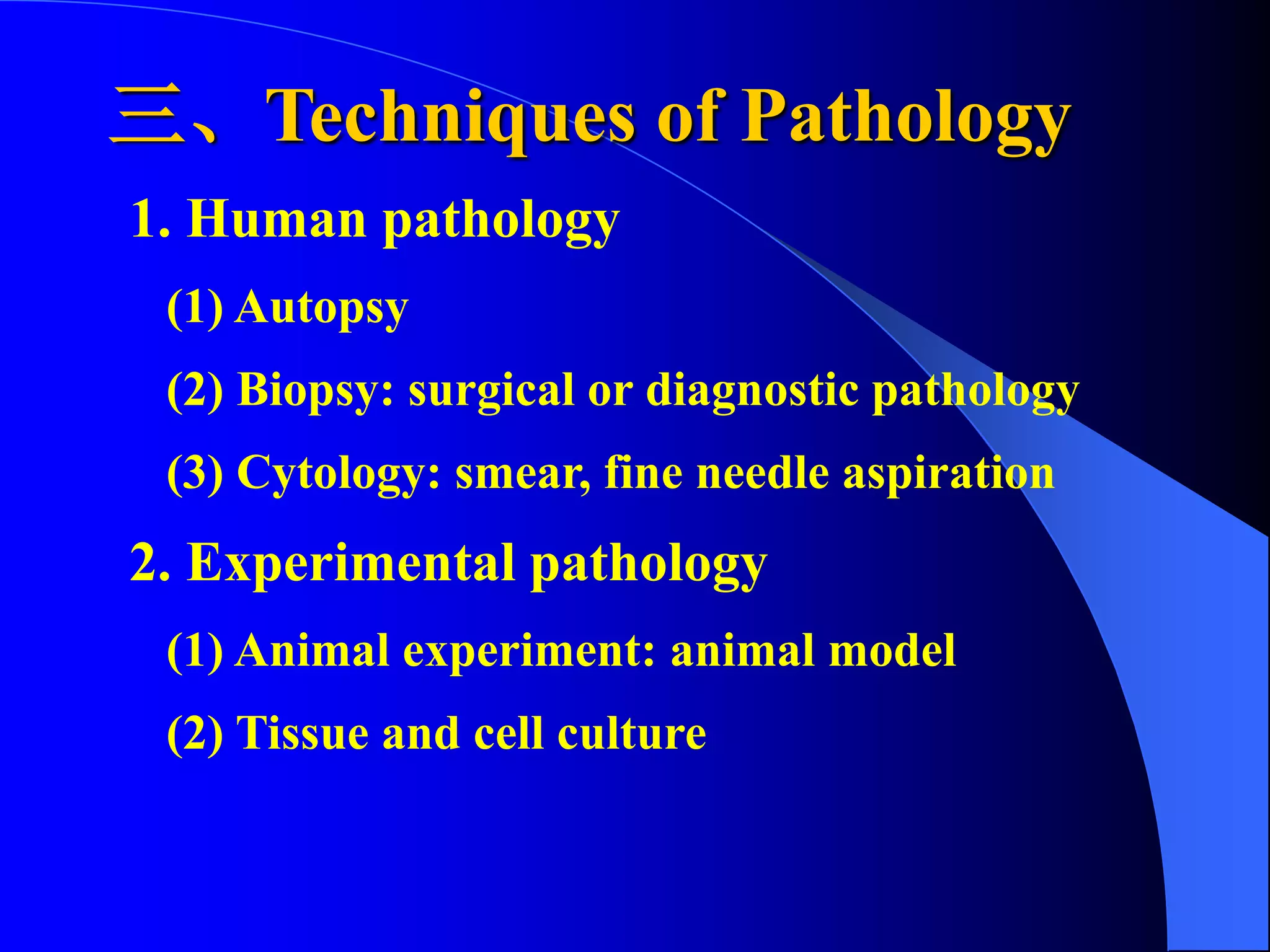 三、Techniques of Pathology

1. Human pathology

(1) Autopsy

(2) Biopsy: surgical or diagnostic pathology

(3) Cytology: smear, fine needle aspiration

2. Experimental pathology

(1) Animal experiment: animal model

(2) Tissue and cell culture